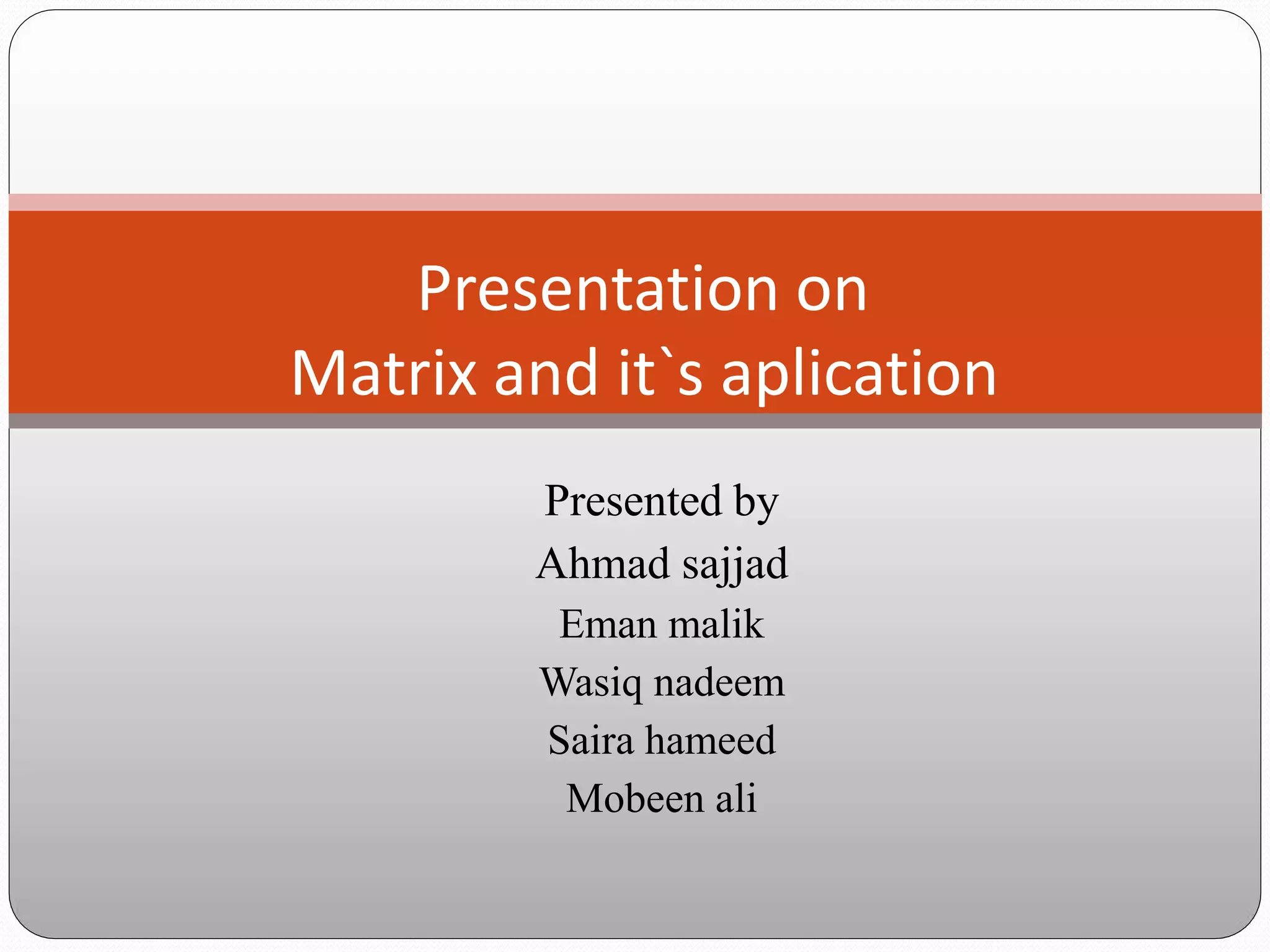 Presentation on
Matrix and it`s aplication

Presented by
Ahmad sajjad
Eman malik
Wasiq nadeem
Saira hameed
Mobeen ali